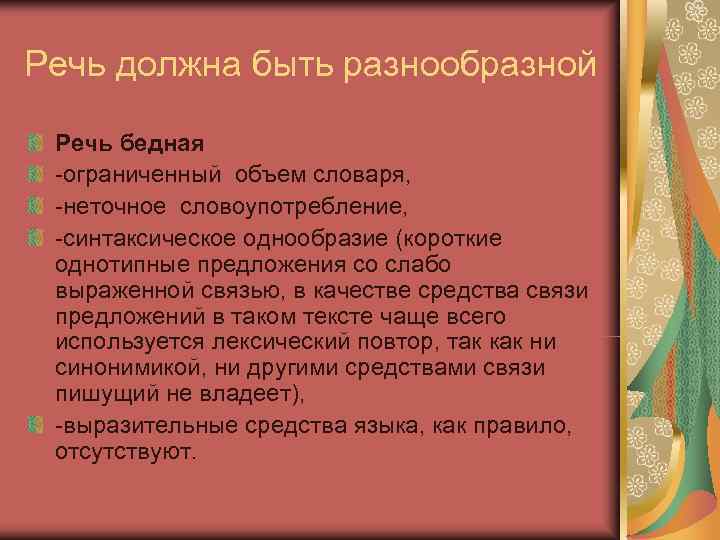 Речь должна быть разнообразной

Речь бедная

-ограниченный объем словаря,

-неточное словоупотребление,

-синтаксическое однообразие (короткие однотипные предложения со слабо выраженной связью, в качестве средства связи предложений в таком тексте чаще всего используется лексический повтор, так как ни синонимикой, ни другими средствами связи пишущий не владеет),

-выразительные средства языка, как правило, отсутствуют.